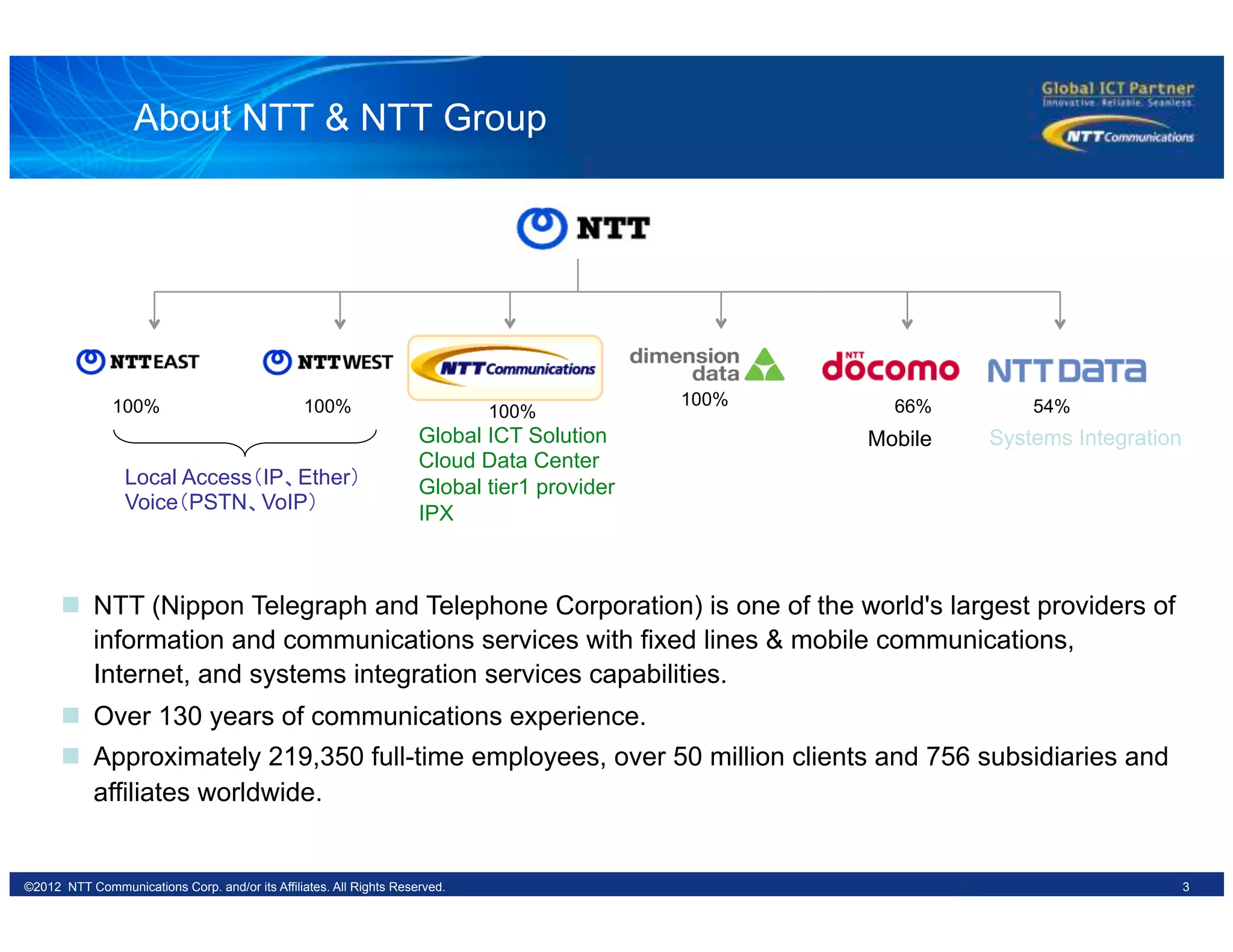 About NTT & NTT Group

Global ICT Partner
Innovative. Reliable. Seamless.
NTT Communications

NTT

NTT EAST
100%

NTT WEST
100%

Local Access（IP、Ether）
Voice（PSTN、VoIP）

NTT Communications
100%
Global ICT Solution
Cloud Data Center
Global tier1 provider
IPX

dimension data
100%

NTT docomo
66%
Mobile

NTT DATA
54%
Systems Integration

NTT (Nippon Telegraph and Telephone Corporation) is one of the world's largest providers of information and communications services with fixed lines & mobile communications, Internet, and systems integration services capabilities.

Over 130 years of communications experience.

Approximately 219,350 full-time employees, over 50 million clients and 756 subsidiaries and affiliates worldwide.

©2012 NTT Communications Corp. and/or its Affiliates. All Rights Reserved.
3